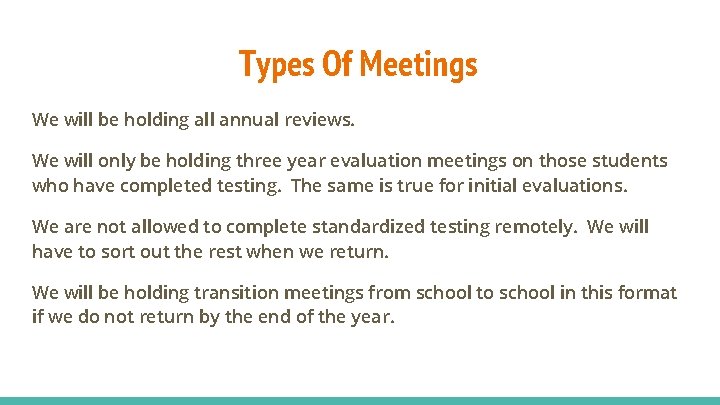 Types Of Meetings

We will be holding all annual reviews.

We will only be holding three year evaluation meetings on those students who have completed testing. The same is true for initial evaluations.

We are not allowed to complete standardized testing remotely. We will have to sort out the rest when we return.

We will be holding transition meetings from school to school in this format if we do not return by the end of the year.